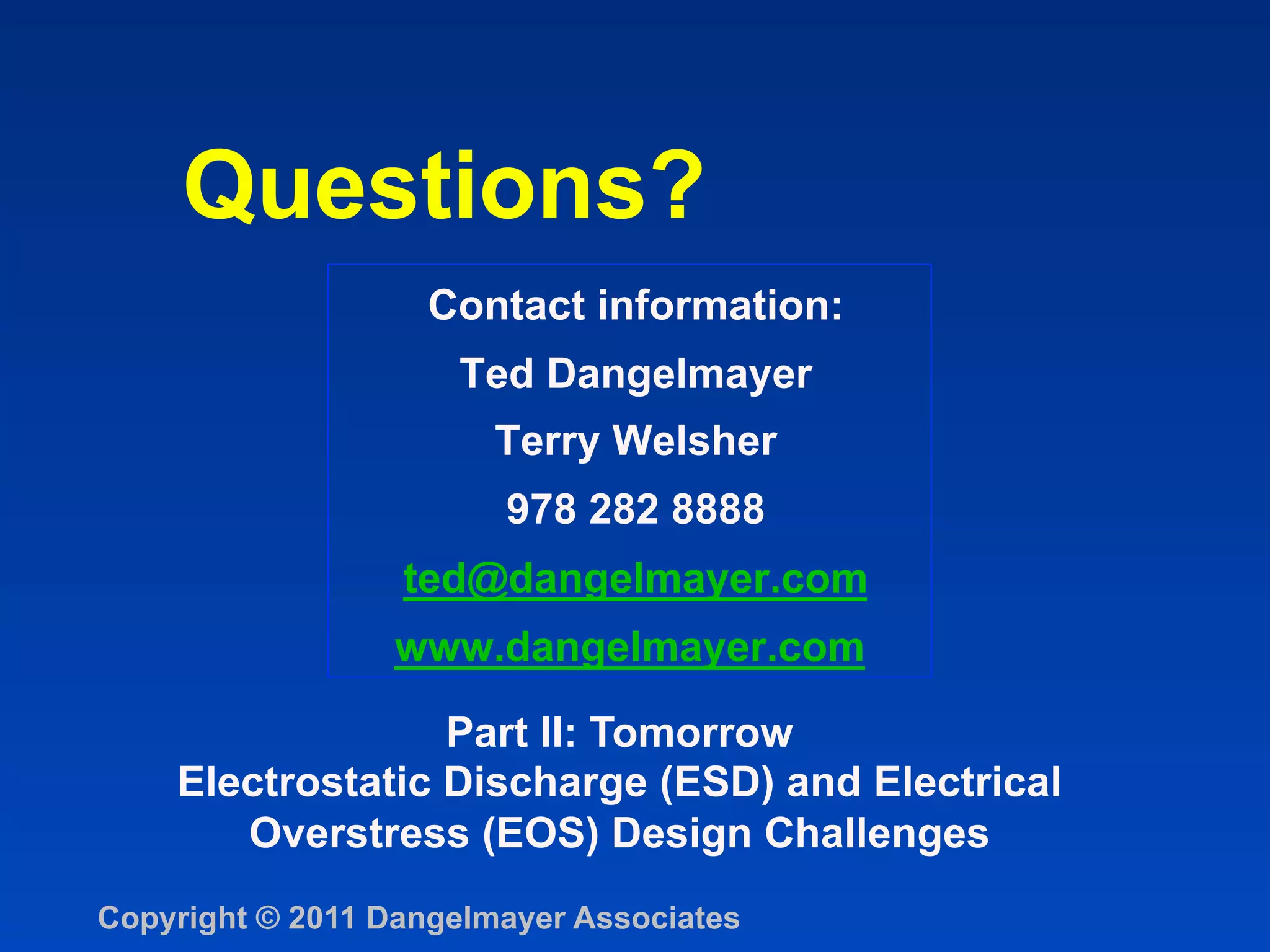 Questions?

Contact information:

Ted Dangelmayer

Terry Welsher

978 282 8888

ted@dangelmayer.com

www.dangelmayer.com

Part II: Tomorrow
Electrostatic Discharge (ESD) and Electrical Overstress (EOS) Design Challenges

Copyright © 2011 Dangelmayer Associates